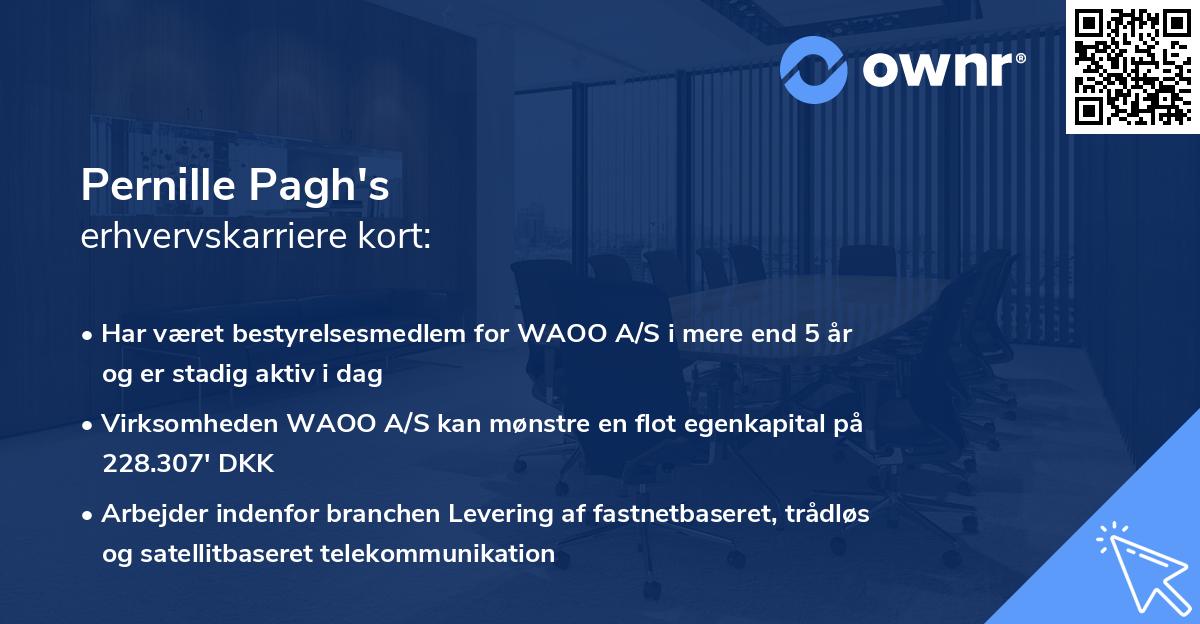 ownr®

Pernille Pagh's
erhvervskarriere kort:

• Har været bestyrelsesmedlem for WAOO A/S i mere end 5 år og er stadig aktiv i dag

• Virksomheden WAOO A/S kan mønstre en flot egenkapital på 228.307' DKK

• Arbejder indenfor branchen Levering af fastnetbaseret, trådløs og satellitbaseret telekommunikation